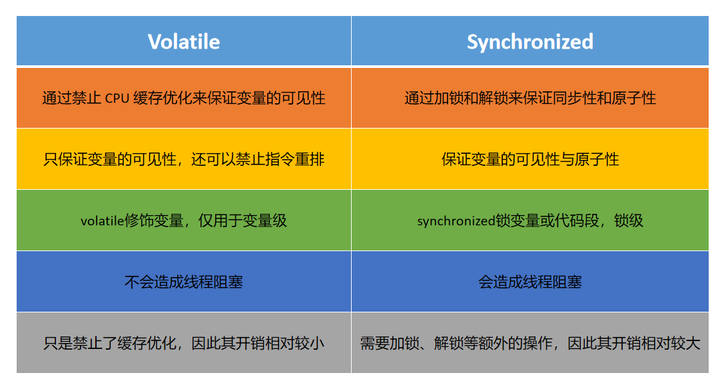 | Volatile | Synchronized |
|---|---|
| 通过禁止 CPU 缓存优化来保证变量的可见性 | 通过加锁和解锁来保证同步性和原子性 |
| 只保证变量的可见性，还可以禁止指令重排 | 保证变量的可见性与原子性 |
| volatile修饰变量，仅用于变量级 | synchronized锁变量或代码段，锁级 |
| 不会造成线程阻塞 | 会造成线程阻塞 |
| 只是禁止了缓存优化，因此其开销相对较小 | 需要加锁、解锁等额外的操作，因此其开销相对较大 |